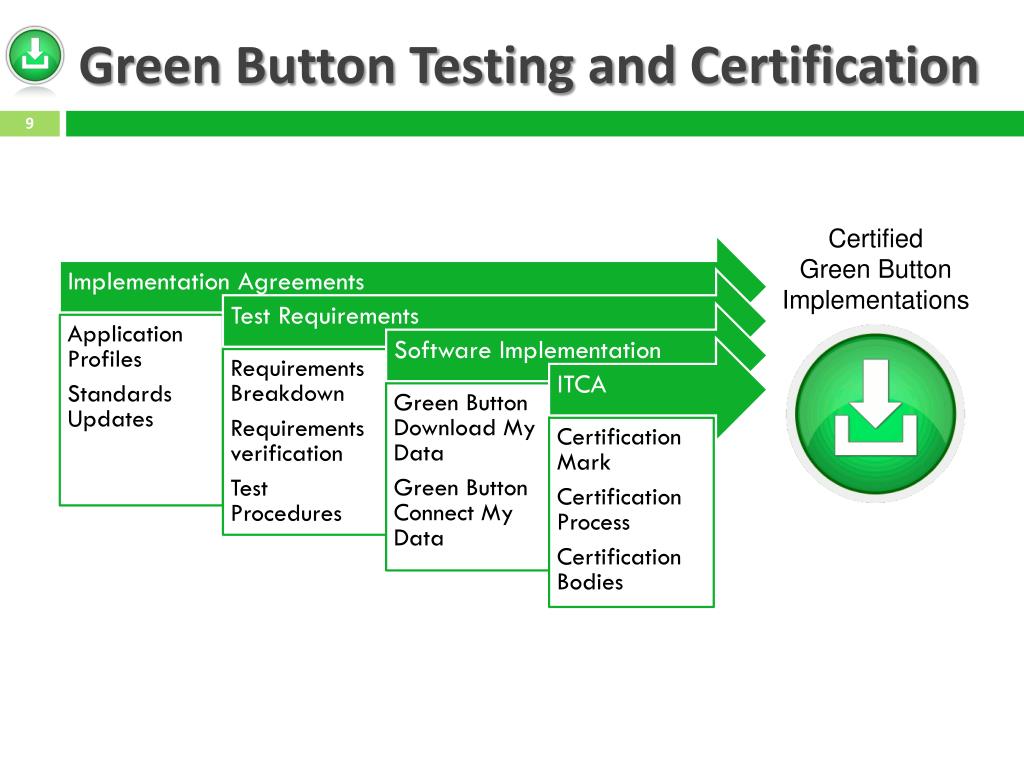 Green Button Testing and Certification

9

Implementation Agreements

Application Profiles

Standards Updates

Test Requirements

Requirements Breakdown

Requirements verification

Test Procedures

Software Implementation

Green Button Download My Data

Green Button Connect My Data

ITCA

Certification Mark

Certification Process

Certification Bodies

Certified Green Button Implementations